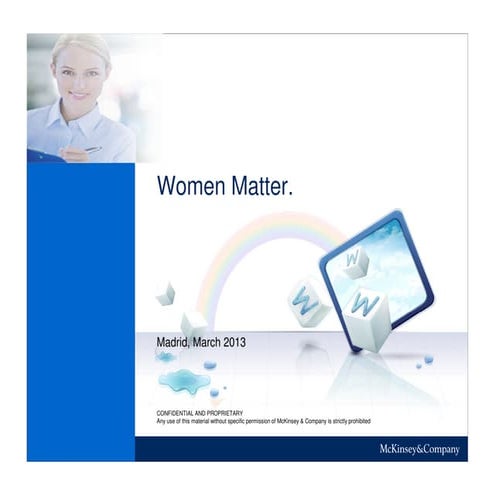 Women Matter.

W

W

W

Madrid, March 2013

CONFIDENTIAL AND PROPRIETARY
Any use of this material without specific permission of McKinsey & Company is strictly prohibited

McKinsey&Company